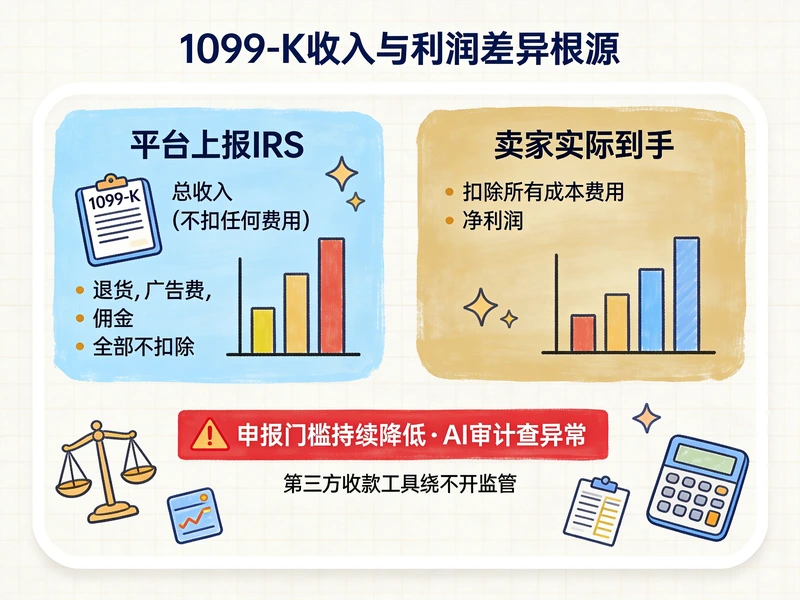 1099-K收入与利润差异根源

平台上报IRS

1099-K

总收入
(不扣任何费用)

• 退货, 广告费,
• 佣金
• 全部不扣除

卖家实际到手

• 扣除所有成本费用
• 净利润

申报门槛持续降低 · AI审计查异常

第三方收款工具绕不开监管